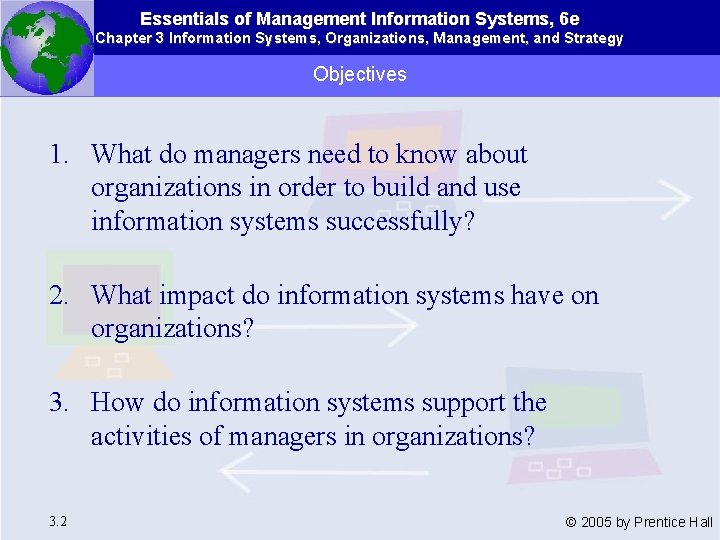 Essentials of Management Information Systems, 6e
Chapter 3 Information Systems, Organizations, Management, and Strategy

Objectives

1. What do managers need to know about organizations in order to build and use information systems successfully?

2. What impact do information systems have on organizations?

3. How do information systems support the activities of managers in organizations?

3.2

© 2005 by Prentice Hall